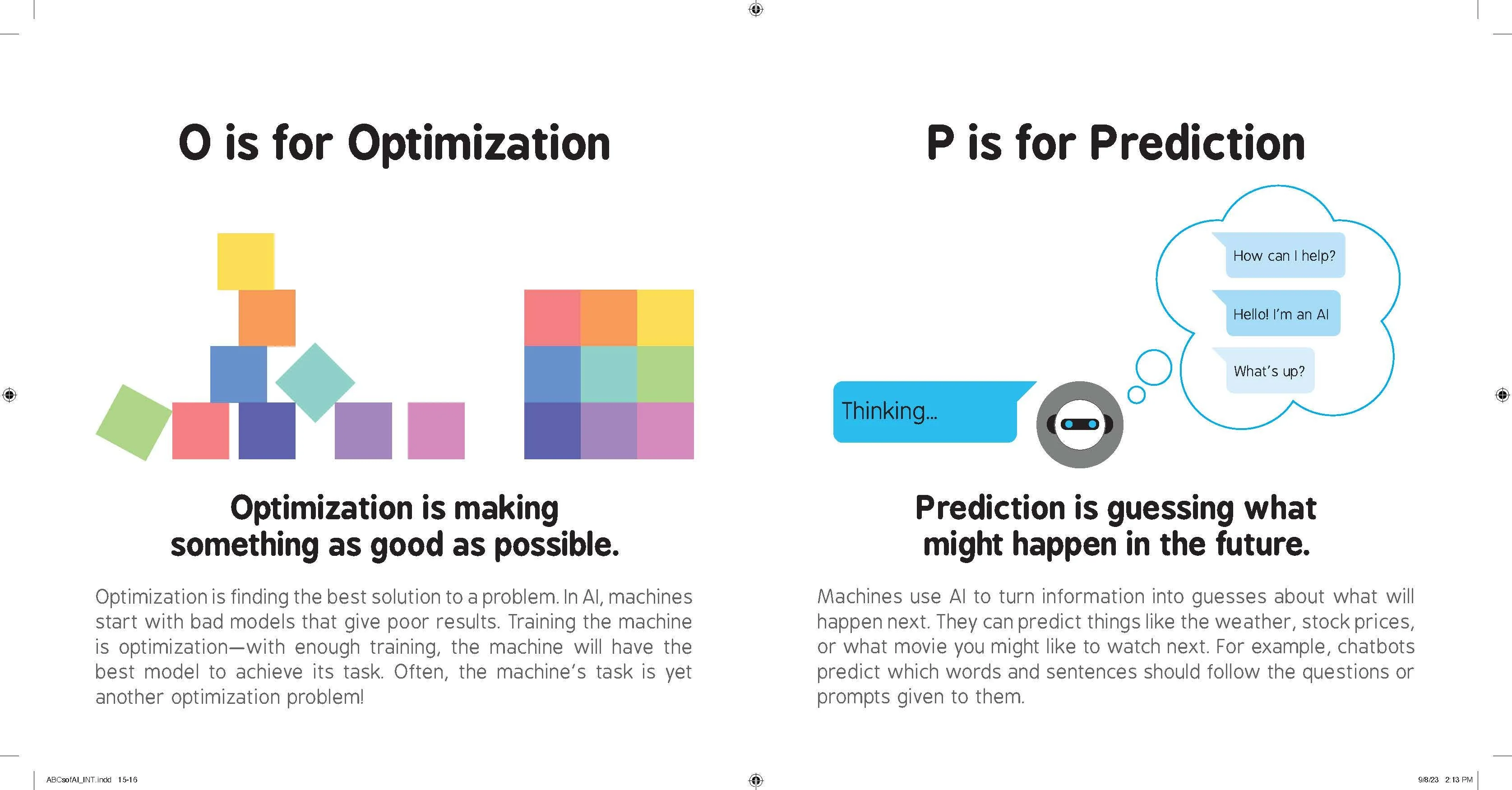 O is for Optimization

Optimization is making something as good as possible.

Optimization is finding the best solution to a problem. In AI, machines start with bad models that give poor results. Training the machine is optimization—with enough training, the machine will have the best model to achieve its task. Often, the machine's task is yet another optimization problem!

P is for Prediction

How can I help?

Hello! I'm an AI

What's up?

Thinking...

Prediction is guessing what might happen in the future.

Machines use AI to turn information into guesses about what will happen next. They can predict things like the weather, stock prices, or what movie you might like to watch next. For example, chatbots predict which words and sentences should follow the questions or prompts given to them.

ABCsofAI_INT.indd 15-16

9/8/23 2:13 PM